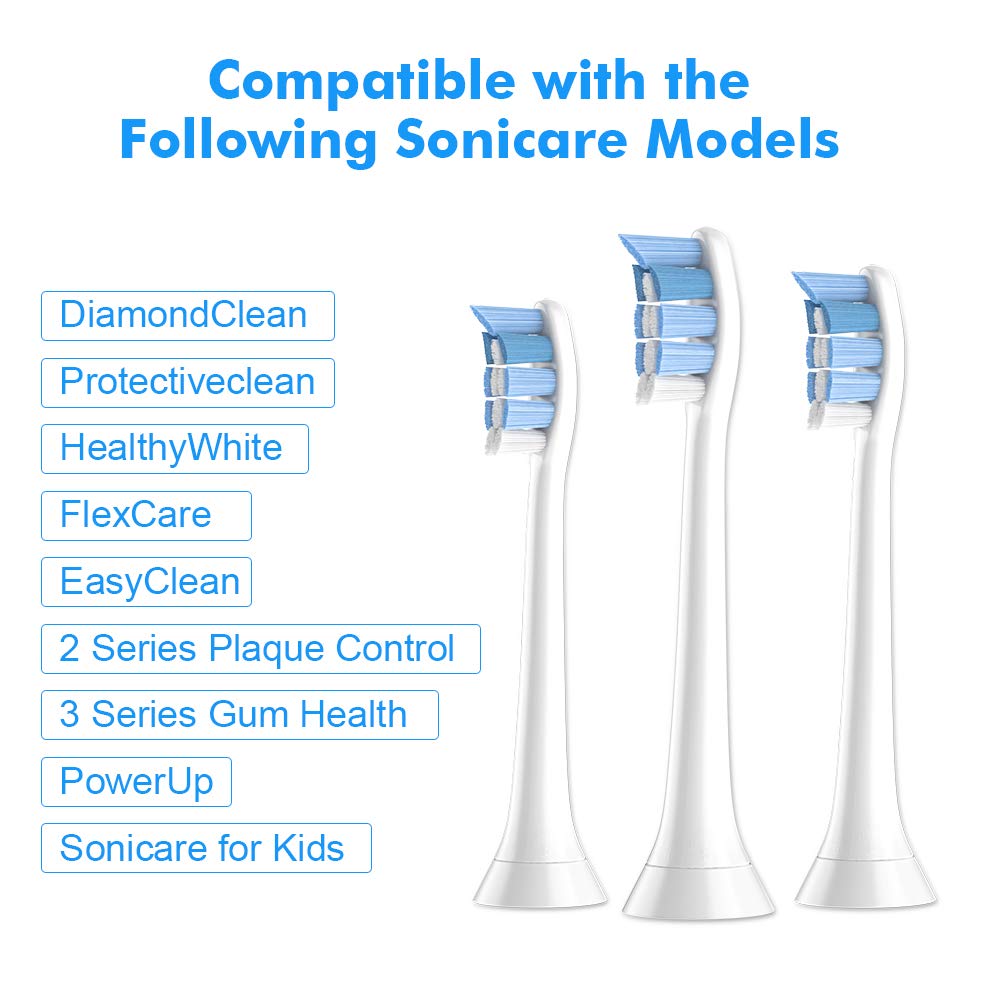 Compatible with the Following Sonicare Models

DiamondClean

Protectiveclean

HealthyWhite

FlexCare

EasyClean

2 Series Plaque Control

3 Series Gum Health

PowerUp

Sonicare for Kids